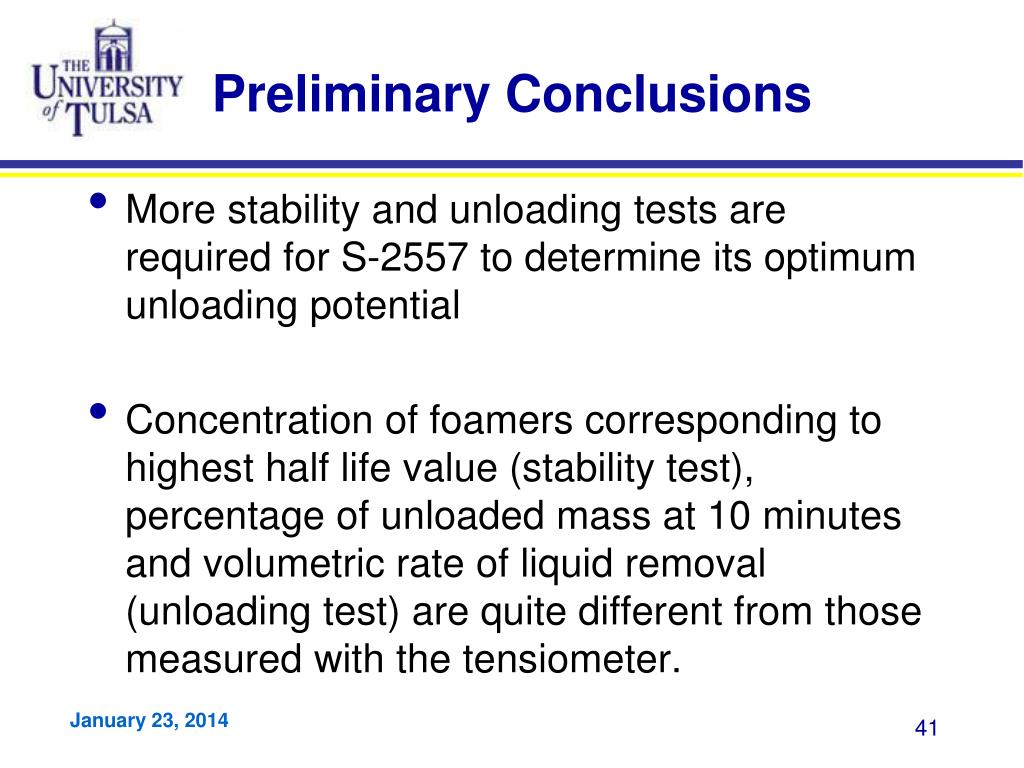 THE UNIVERSITY of TULSA

Preliminary Conclusions

• More stability and unloading tests are required for S-2557 to determine its optimum unloading potential

• Concentration of foamers corresponding to highest half life value (stability test), percentage of unloaded mass at 10 minutes and volumetric rate of liquid removal (unloading test) are quite different from those measured with the tensiometer.

January 23, 2014

41